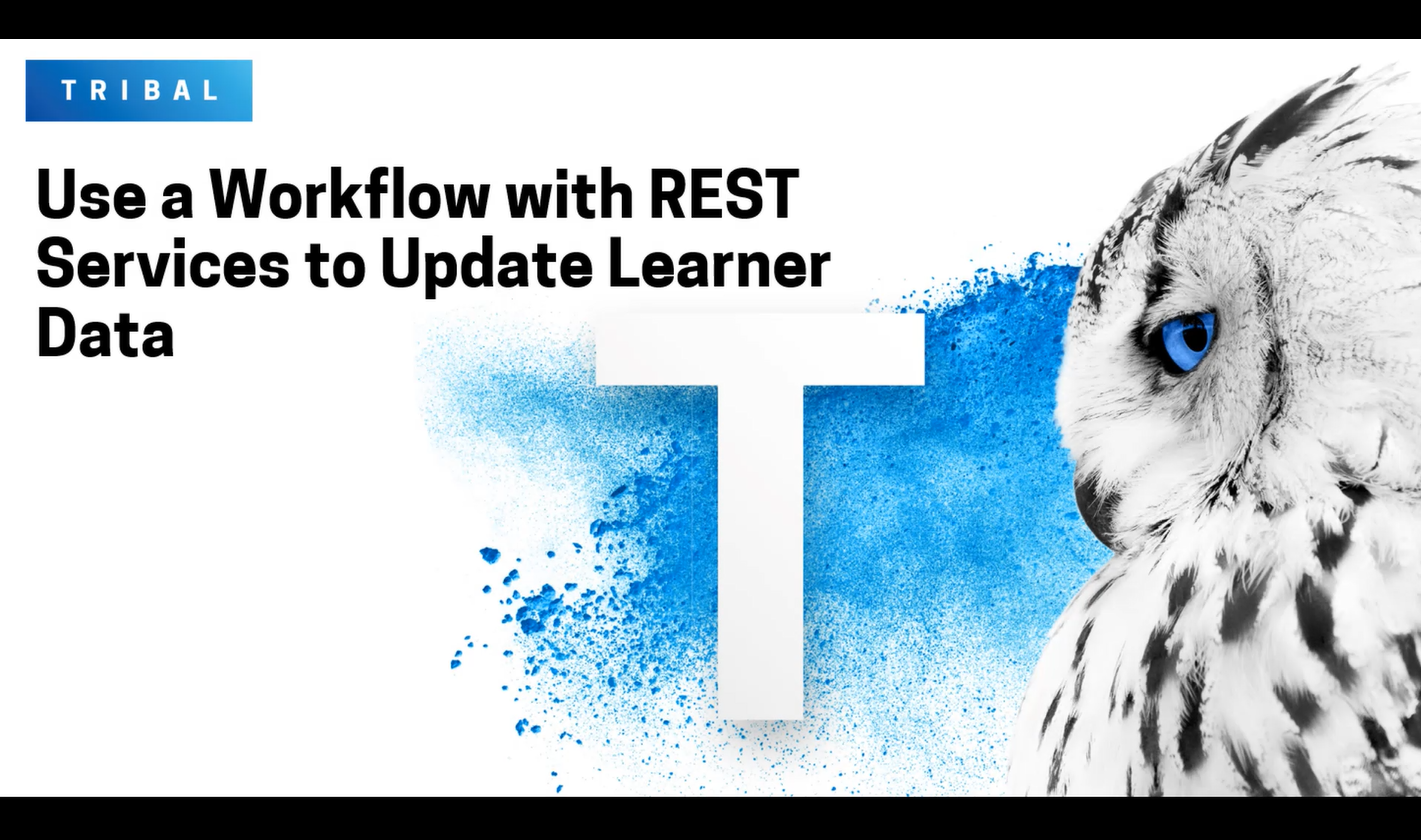 TRIBAL

Use a Workflow with REST Services to Update Learner Data

T